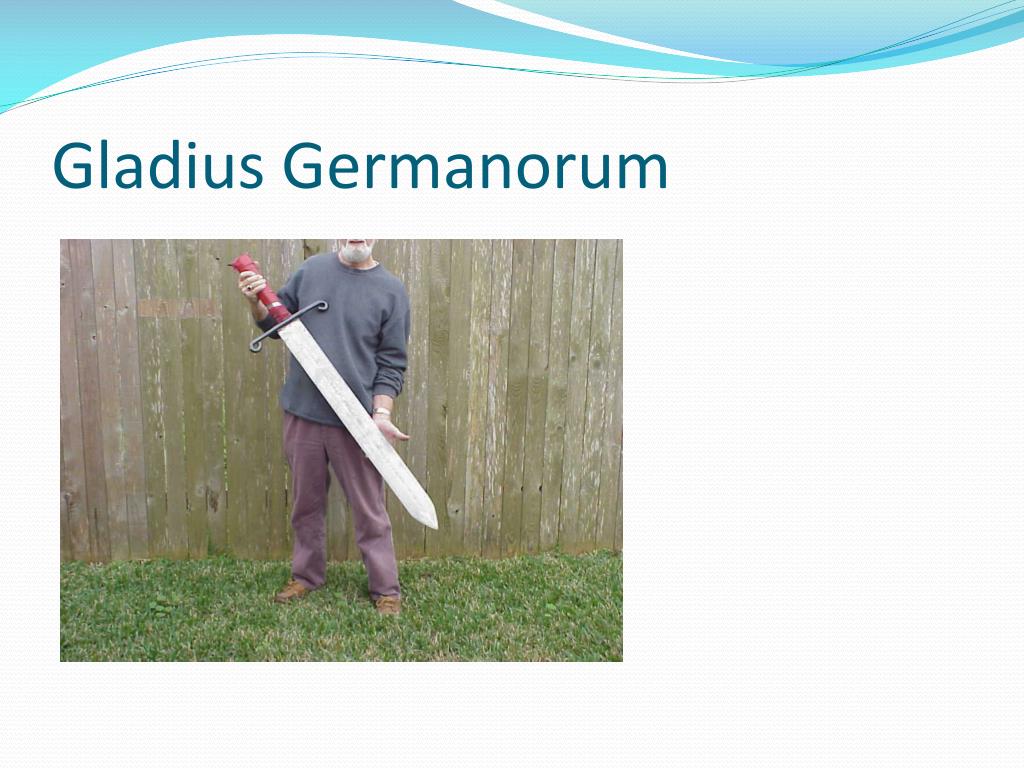 Gladius Germanorum